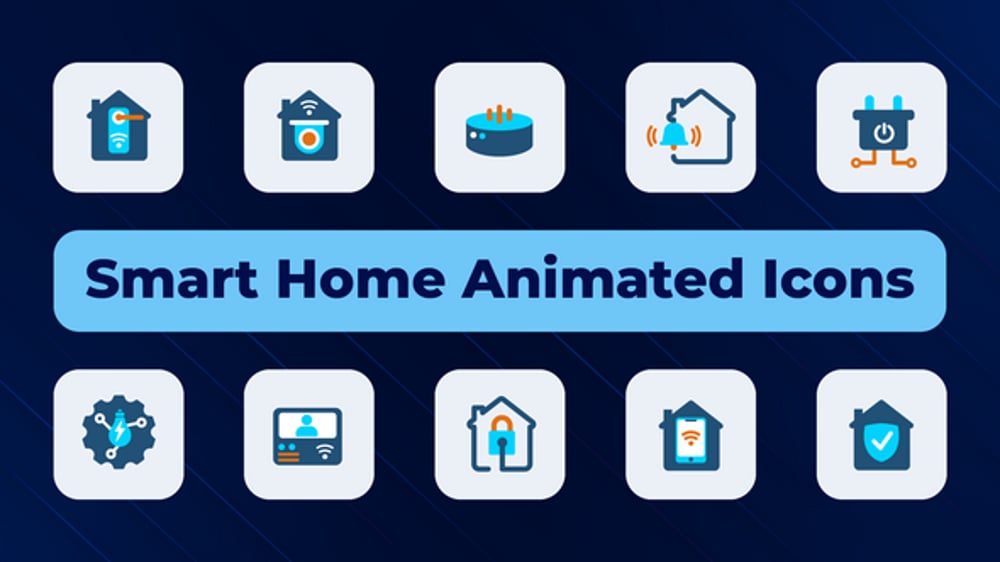 Smart Home Animated Icons